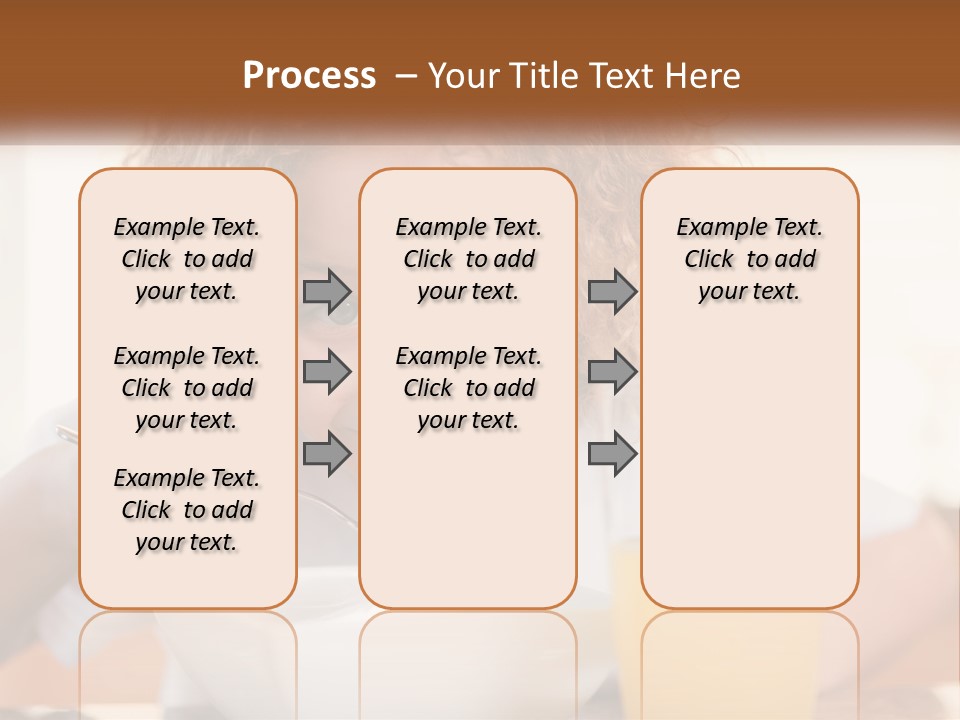 Process – Your Title Text Here

Example Text. Click to add your text.

Example Text. Click to add your text.

Example Text. Click to add your text.

Example Text. Click to add your text.

Example Text. Click to add your text.

Example Text. Click to add your text.